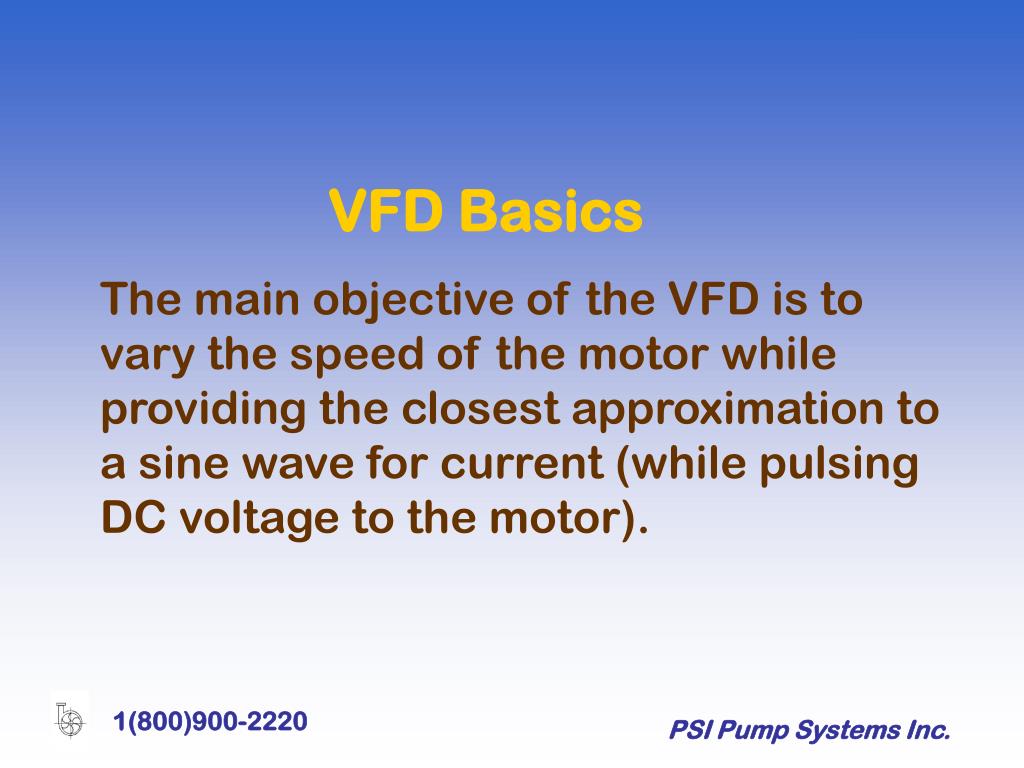 VFD Basics

The main objective of the VFD is to vary the speed of the motor while providing the closest approximation to a sine wave for current (while pulsing DC voltage to the motor).

1(800)900-2220

PSI Pump Systems Inc.